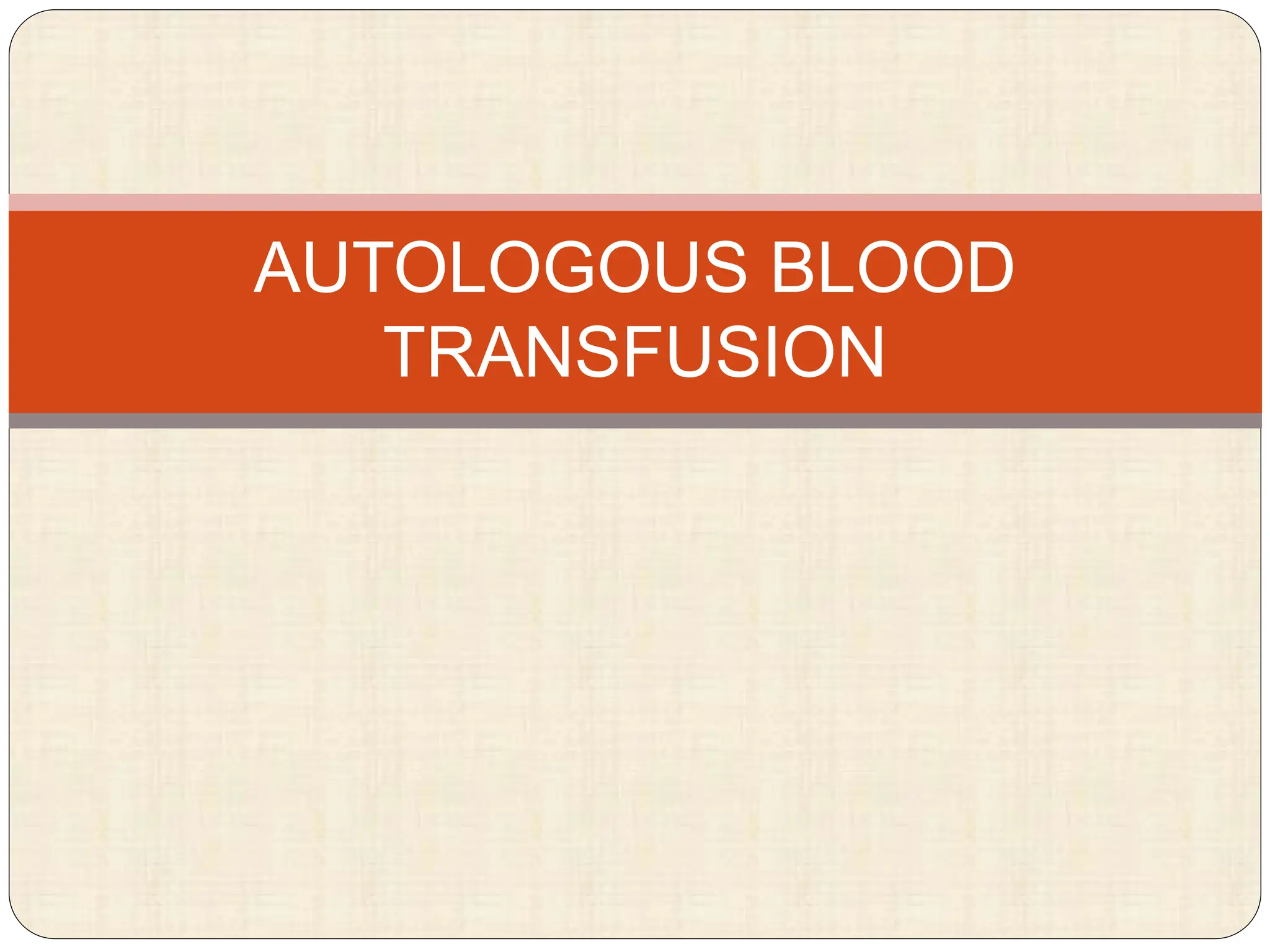 AUTOLOGOUS BLOOD TRANSFUSION